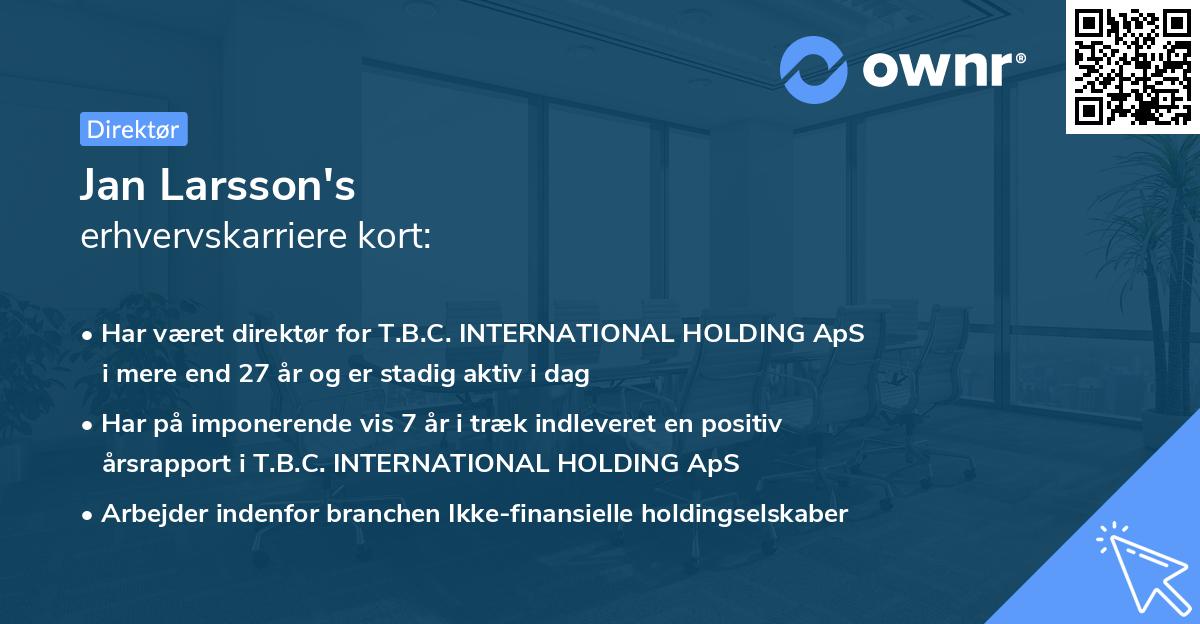 ownr®

Direktør

Jan Larsson's
erhvervskarriere kort:

• Har været direktør for T.B.C. INTERNATIONAL HOLDING ApS i mere end 27 år og er stadig aktiv i dag

• Har på imponerende vis 7 år i træk indleveret en positiv årsrapport i T.B.C. INTERNATIONAL HOLDING ApS

• Arbejder indenfor branchen Ikke-finansielle holdingselskaber